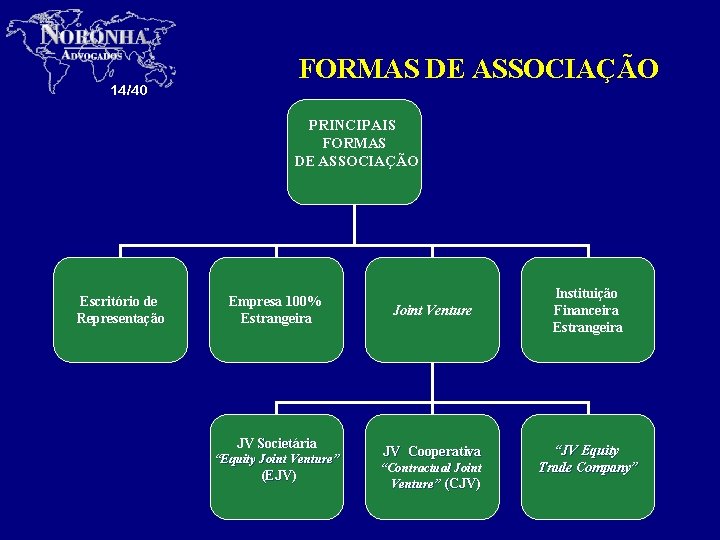 NORONHA
ADVOGADOS
14/40

FORMAS DE ASSOCIAÇÃO

PRINCIPAIS FORMAS DE ASSOCIAÇÃO

Escritório de Representação

Empresa 100% Estrangeira

Joint Venture

Instituição Financeira Estrangeira

JV Societária "Equity Joint Venture" (EJV)

JV Cooperativa "Contractual Joint Venture" (CJV)

"JV Equity Trade Company"